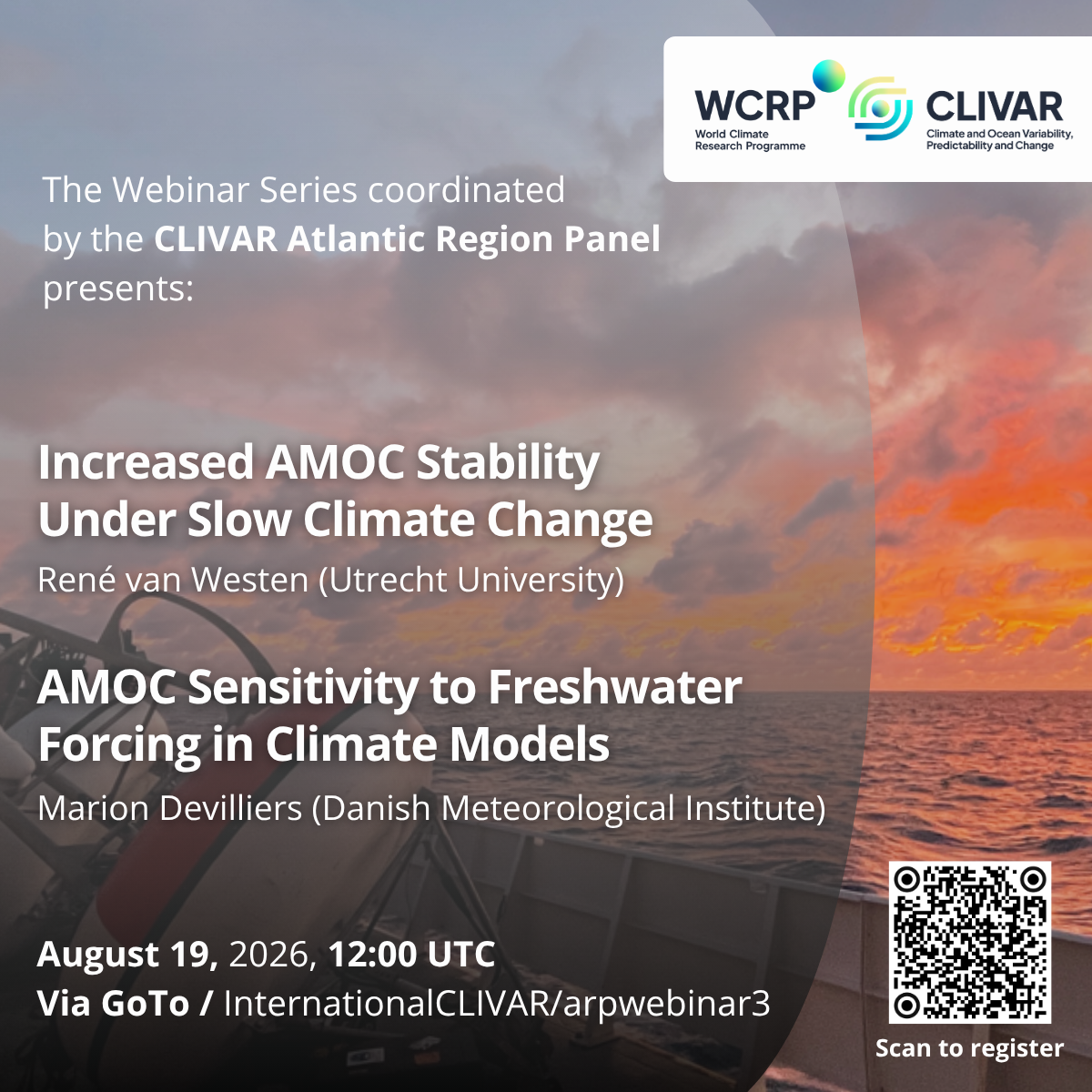 WCRP
World Climate Research Programme

CLIVAR
Climate and Ocean Variability, Predictability and Change

The Webinar Series coordinated by the CLIVAR Atlantic Region Panel presents:

Increased AMOC Stability Under Slow Climate Change

René van Westen (Utrecht University)

AMOC Sensitivity to Freshwater Forcing in Climate Models

Marion Devilliers (Danish Meteorological Institute)

August 19, 2026, 12:00 UTC
Via GoTo / InternationalCLIVAR/arpwebinar3

Scan to register